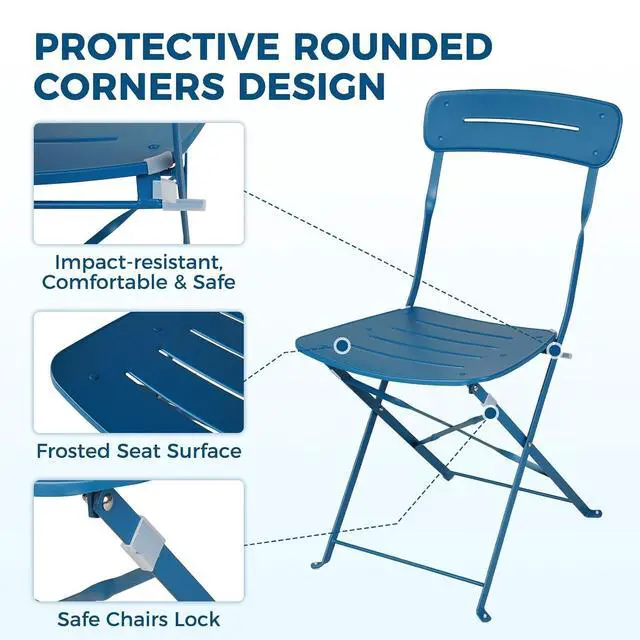 PROTECTIVE ROUNDED CORNERS DESIGN

Impact-resistant, Comfortable & Safe

Frosted Seat Surface

Safe Chairs Lock